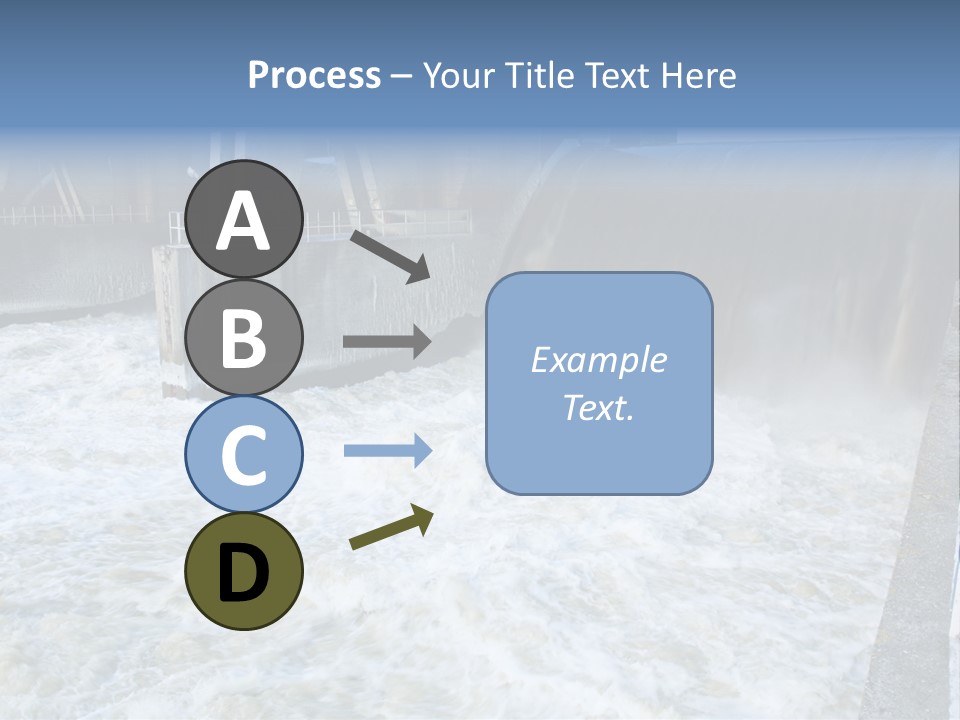 Process – Your Title Text Here

A

B

C

D

Example Text.